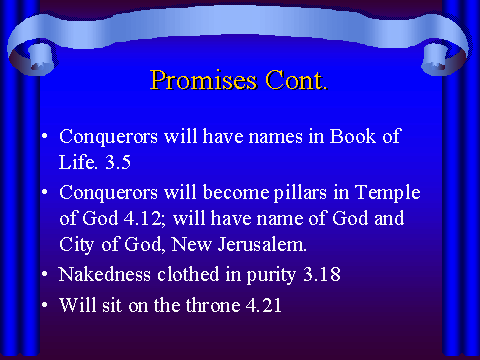 Promises Cont.

• Conquerors will have names in Book of Life. 3.5

• Conquerors will become pillars in Temple of God 4.12; will have name of God and City of God, New Jerusalem.

• Nakedness clothed in purity 3.18

• Will sit on the throne 4.21